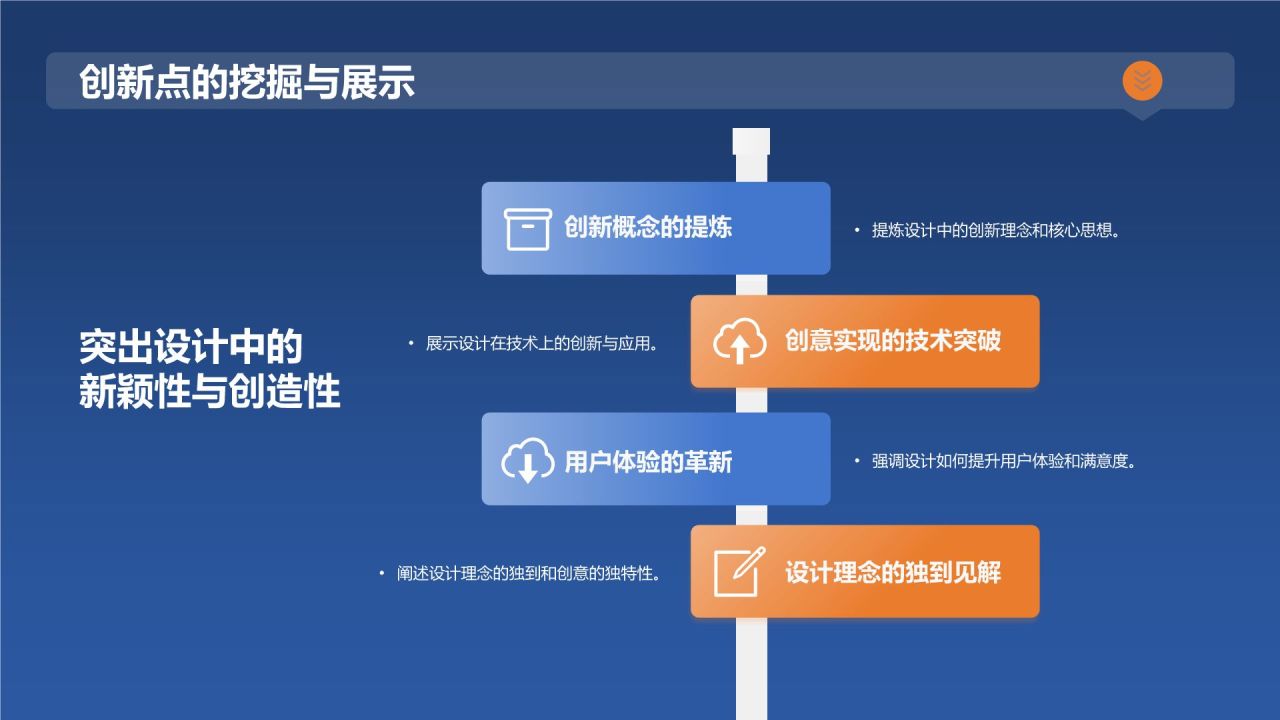 创新点的挖掘与展示

突出设计中的新颖性与创造性

创新概念的提炼

• 提炼设计中的创新理念和核心思想。

• 展示设计在技术上的创新与应用。

创意实现的技术突破

用户体验的革新

• 强调设计如何提升用户体验和满意度。

• 阐述设计理念的独到和创意的独特性。

设计理念的独到见解